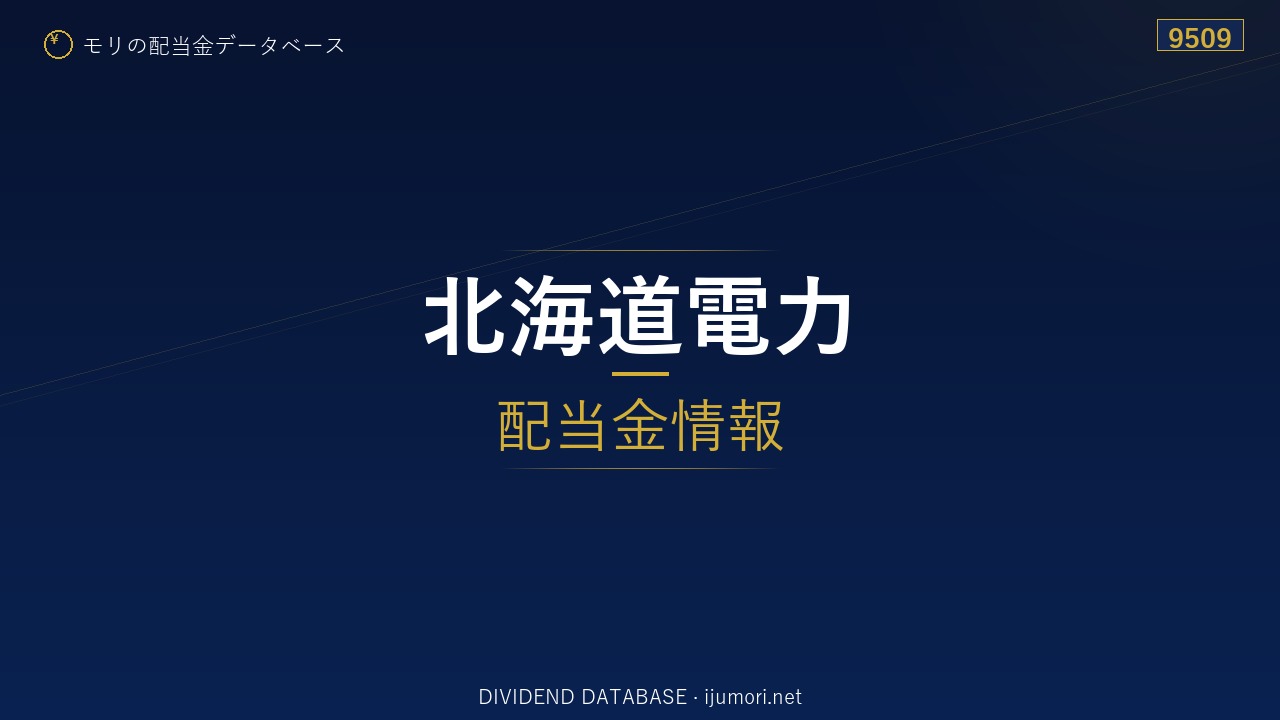 ¥ モリの配当金データベース

9509

北海道電力

配当金情報

DIVIDEND DATABASE · ijumori.net